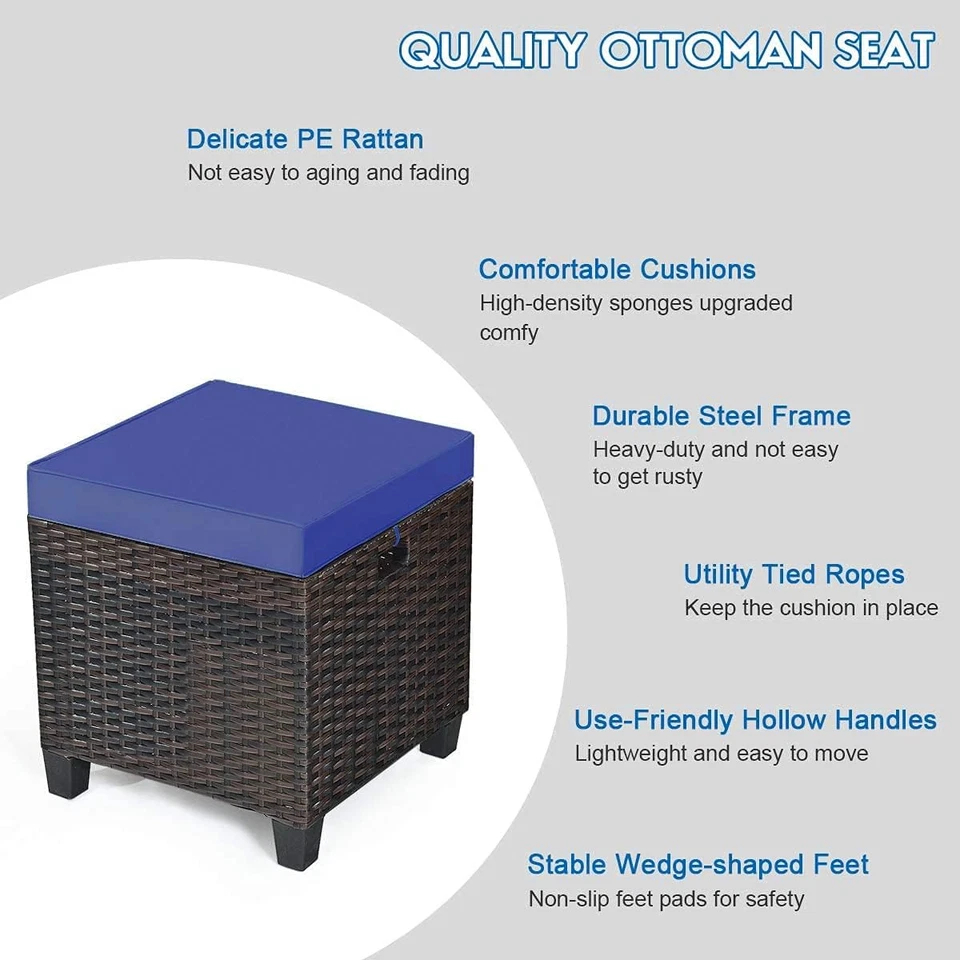 QUALITY OTTOMAN SEAT

Delicate PE Rattan
Not easy to aging and fading

Comfortable Cushions
High-density sponges upgraded comfy

Durable Steel Frame
Heavy-duty and not easy to get rusty

Utility Tied Ropes
Keep the cushion in place

Use-Friendly Hollow Handles
Lightweight and easy to move

Stable Wedge-shaped Feet
Non-slip feet pads for safety